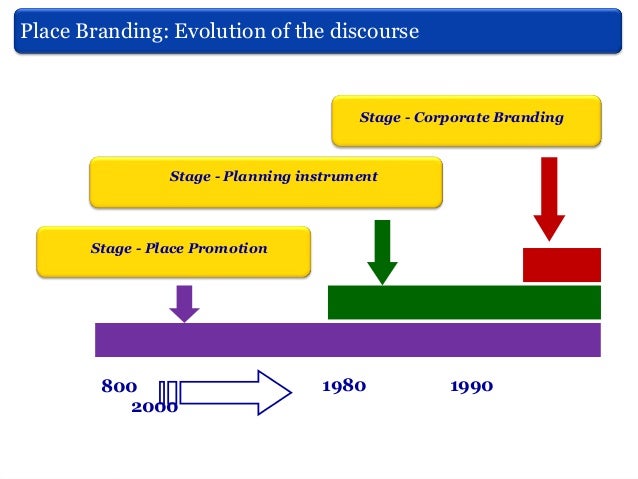 Place Branding: Evolution of the discourse

Stage - Corporate Branding

Stage - Planning instrument

Stage - Place Promotion

800

2000

1980

1990